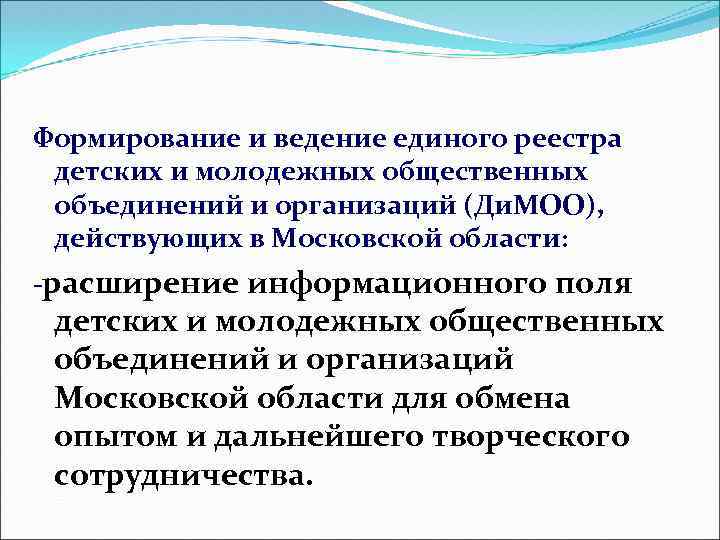 Формирование и ведение единого реестра детских и молодежных общественных объединений и организаций (ДиМОО), действующих в Московской области:

-расширение информационного поля детских и молодежных общественных объединений и организаций Московской области для обмена опытом и дальнейшего творческого сотрудничества.